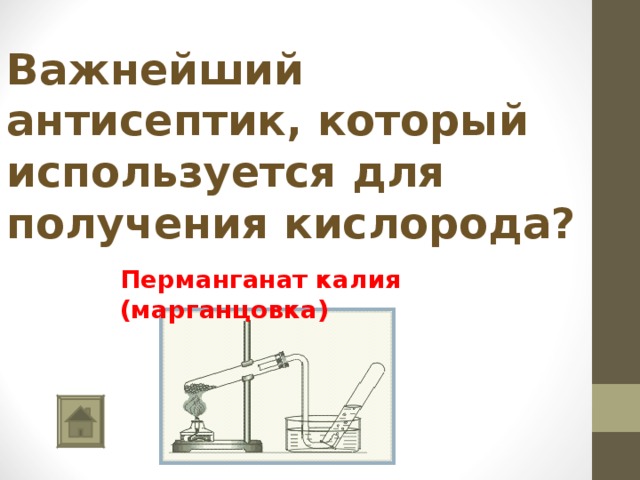 Важнейший антисептик, который используется для получения кислорода?

Перманганат калия (марганцовка)